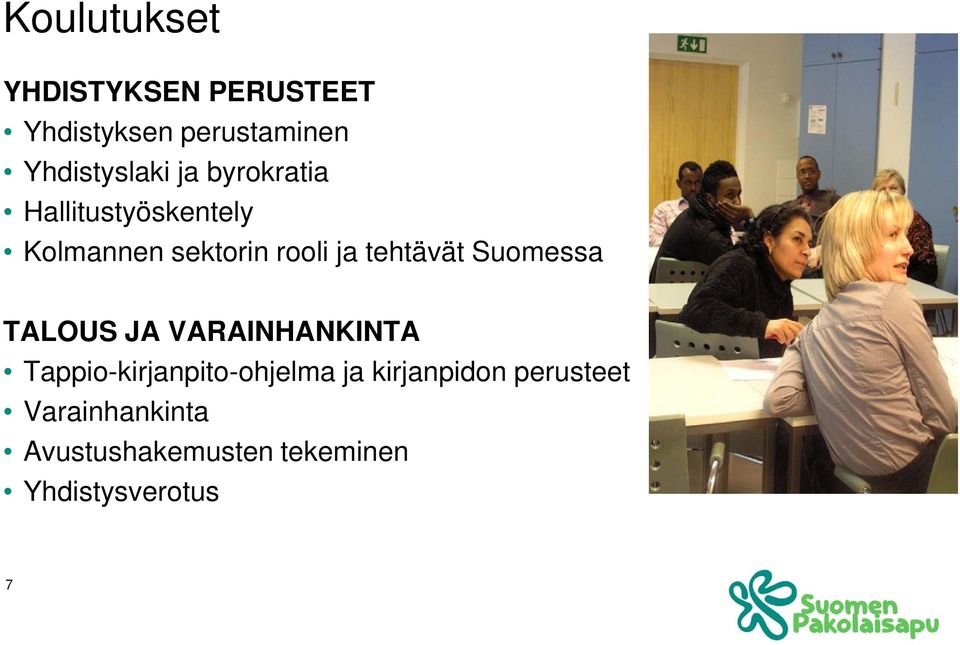 Koulutukset

YHDISTYKSEN PERUSTEET
• Yhdistyksen perustaminen
• Yhdistyslaki ja byrokratia
• Hallitustyöskentely
• Kolmannen sektorin rooli ja tehtävät Suomessa

TALOUS JA VARAINHANKINTA
• Tappio-kirjanpito-ohjelma ja kirjanpidon perusteet
• Varainhankinta
• Avustushakemusten tekeminen
• Yhdistysverotus

7

Suomen Pakolaisapu